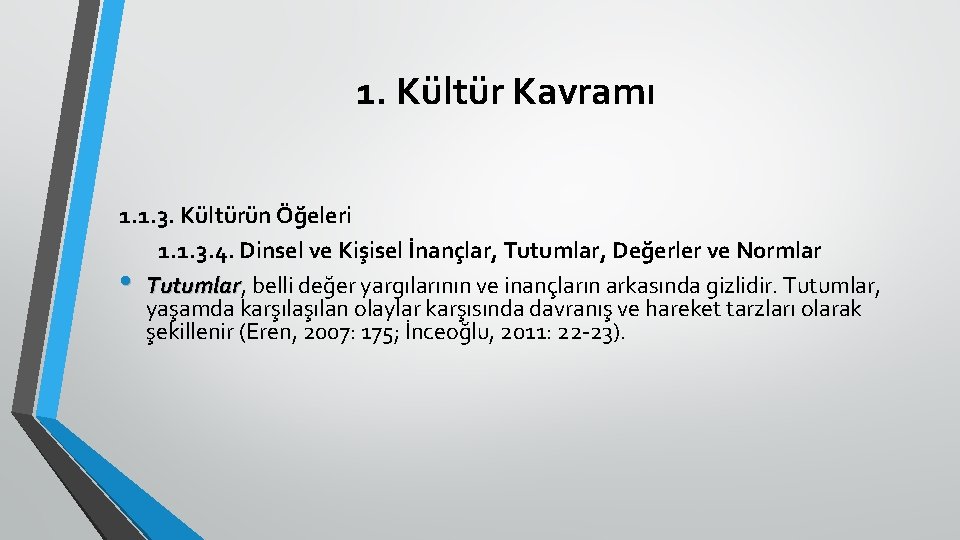 1. Kültür Kavramı

1.1.3. Kültürün Öğeleri

1.1.3.4. Dinsel ve Kişisel İnançlar, Tutumlar, Değerler ve Normlar

• Tutumlar, belli değer yargılarının ve inançların arkasında gizlidir. Tutumlar, yaşamda karşılaşılan olaylar karşısında davranış ve hareket tarzları olarak şekillenir (Eren, 2007: 175; İnceoğlu, 2011: 22-23).